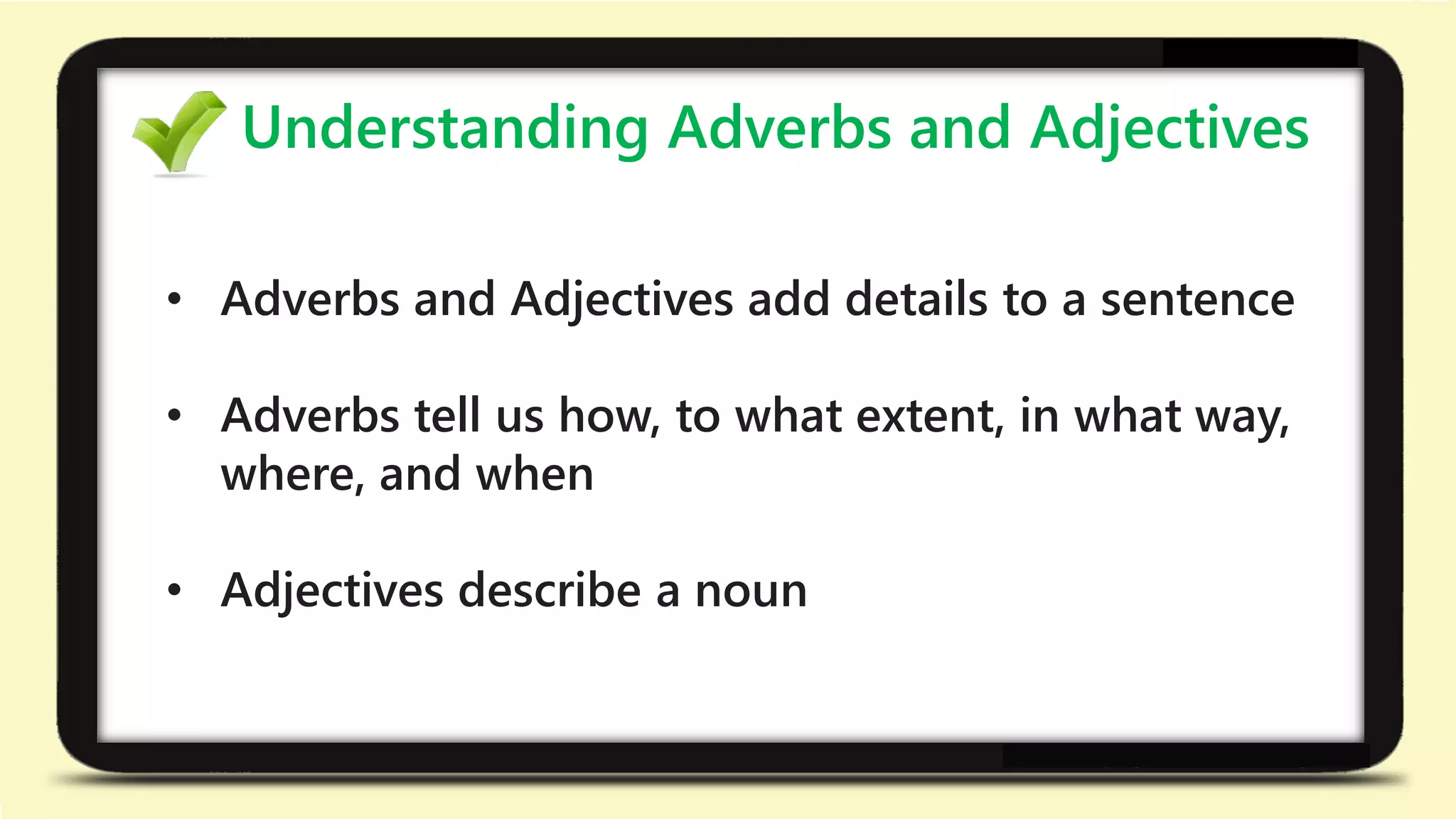 Understanding Adverbs and Adjectives

• Adverbs and Adjectives add details to a sentence

• Adverbs tell us how, to what extent, in what way, where, and when

• Adjectives describe a noun